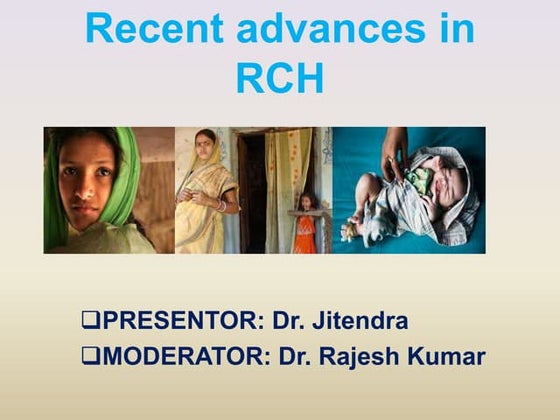 Recent advances in RCH

❑PRESENTOR: Dr. Jitendra
❑MODERATOR: Dr. Rajesh Kumar